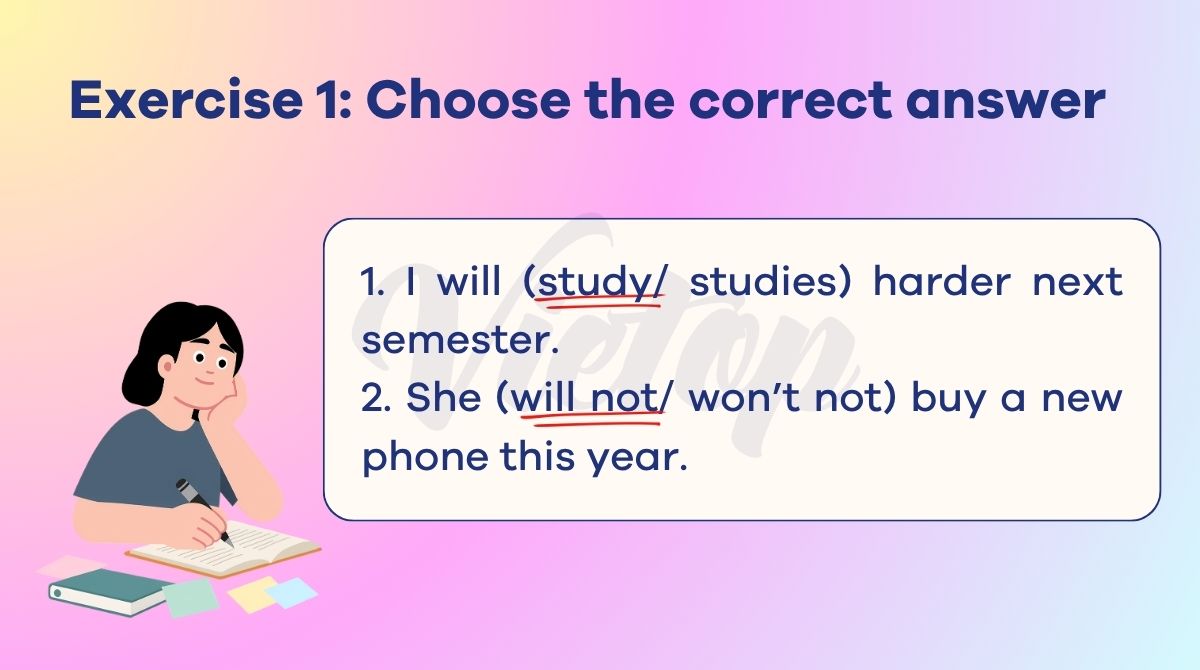 Exercise 1: Choose the correct answer

1. I will (study/ studies) harder next semester.
2. She (will not/ won't not) buy a new phone this year.

Vietop